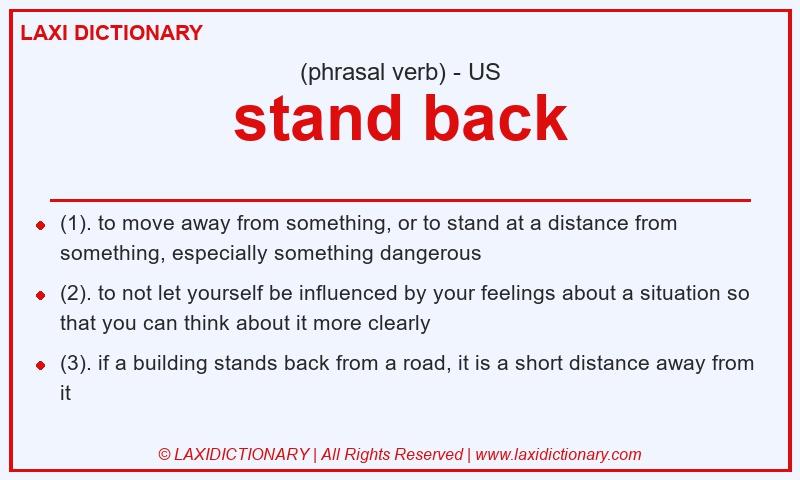 LAXI DICTIONARY

(phrasal verb) - US

stand back

- (1). to move away from something, or to stand at a distance from something, especially something dangerous
- (2). to not let yourself be influenced by your feelings about a situation so that you can think about it more clearly
- (3). if a building stands back from a road, it is a short distance away from it

© LAXIDICTIONARY | All Rights Reserved | www.laxidictionary.com